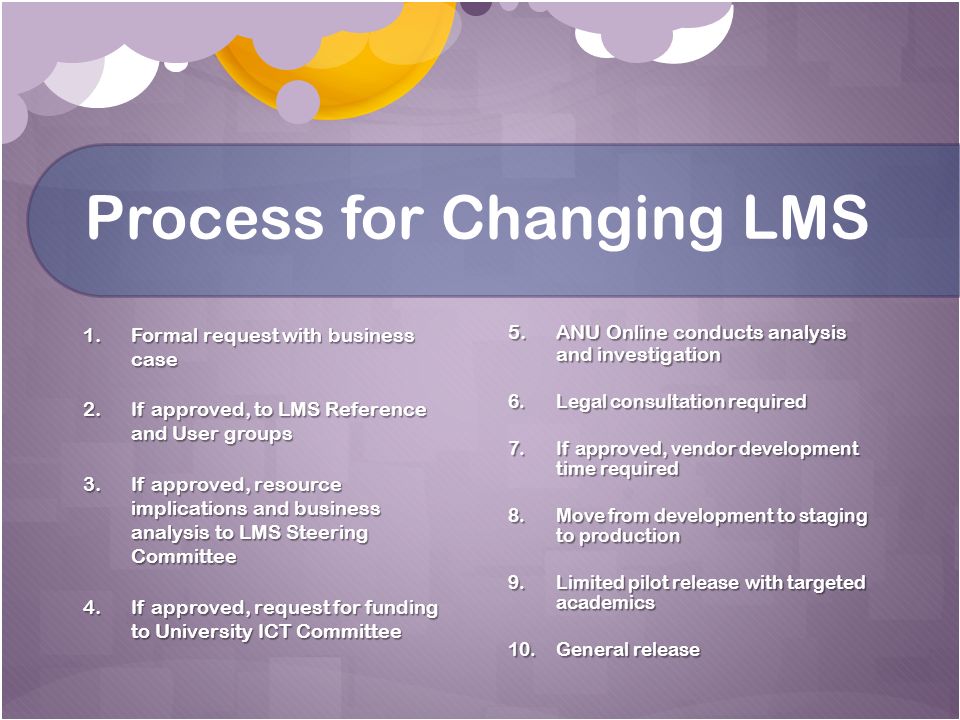 Process for Changing LMS

1. Formal request with business case

2. If approved, to LMS Reference and User groups

3. If approved, resource implications and business analysis to LMS Steering Committee

4. If approved, request for funding to University ICT Committee

5. ANU Online conducts analysis and investigation

6. Legal consultation required

7. If approved, vendor development time required

8. Move from development to staging to production

9. Limited pilot release with targeted academics

10. General release